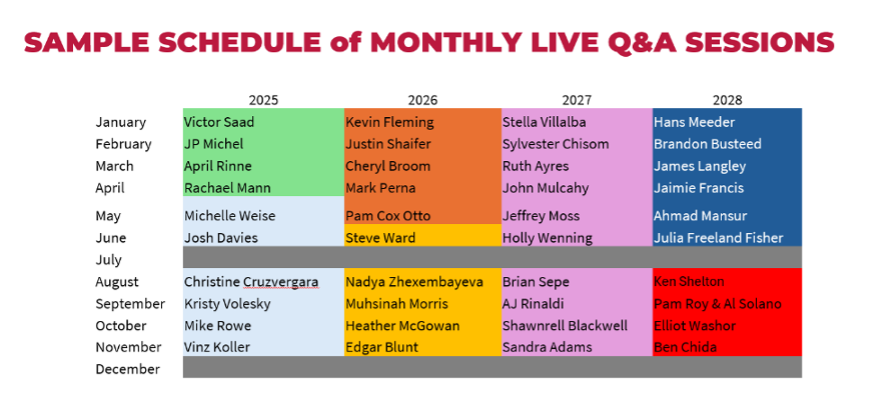 SAMPLE SCHEDULE of MONTHLY LIVE Q&A SESSIONS

| | 2025 | 2026 | 2027 | 2028 |
|---|---|---|---|---|
| January | Victor Saad | Kevin Fleming | Stella Villalba | Hans Meeder |
| February | JP Michel | Justin Shaifer | Sylvester Chisom | Brandon Busteed |
| March | April Rinne | Cheryl Broom | Ruth Ayres | James Langley |
| April | Rachael Mann | Mark Perna | John Mulcahy | Jaimie Francis |
| May | Michelle Weise | Pam Cox Otto | Jeffrey Moss | Ahmad Mansur |
| June | Josh Davies | Steve Ward | Holly Wenning | Julia Freeland Fisher |
| July | | | | |
| August | Christine Cruzvergara | Nadya Zhexembayeva | Brian Sepe | Ken Shelton |
| September | Kristy Volesky | Muhsinah Morris | AJ Rinaldi | Pam Roy & Al Solano |
| October | Mike Rowe | Heather McGowan | Shawnrell Blackwell | Elliot Washor |
| November | Vinz Koller | Edgar Blunt | Sandra Adams | Ben Chida |
| December | | | | |